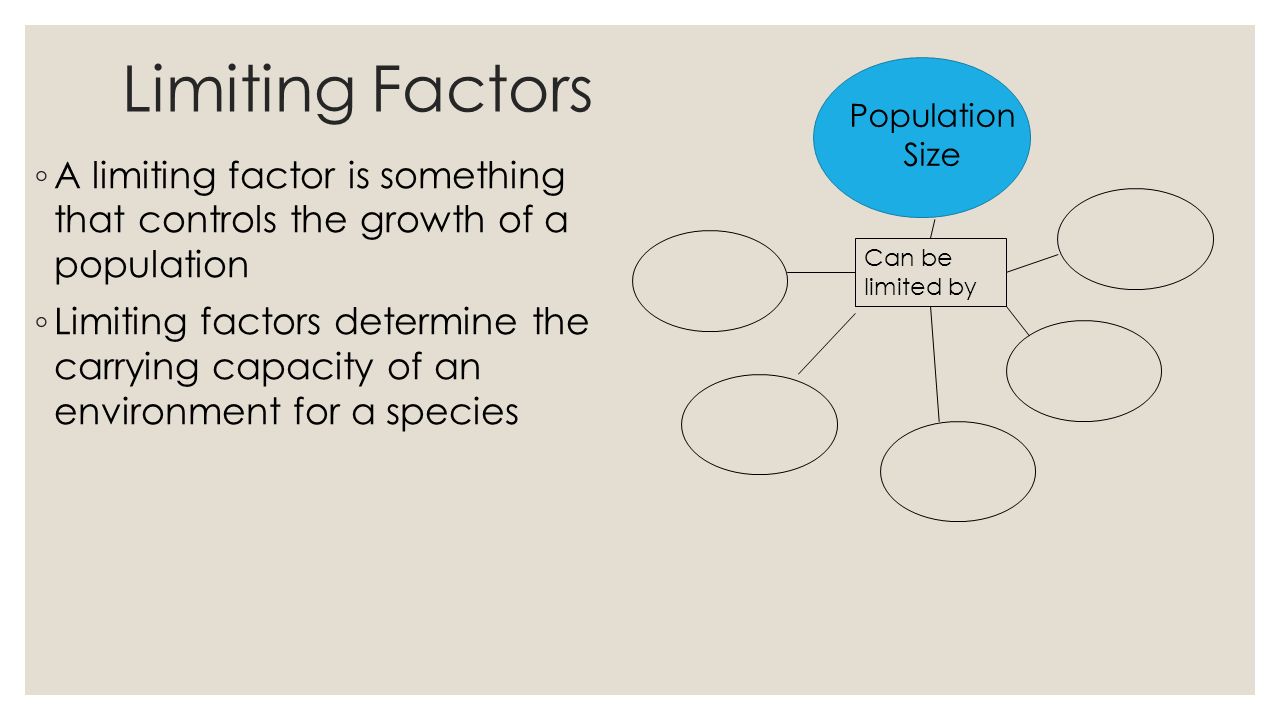 Limiting Factors

◦ A limiting factor is something that controls the growth of a population

◦ Limiting factors determine the carrying capacity of an environment for a species

Population Size

Can be limited by